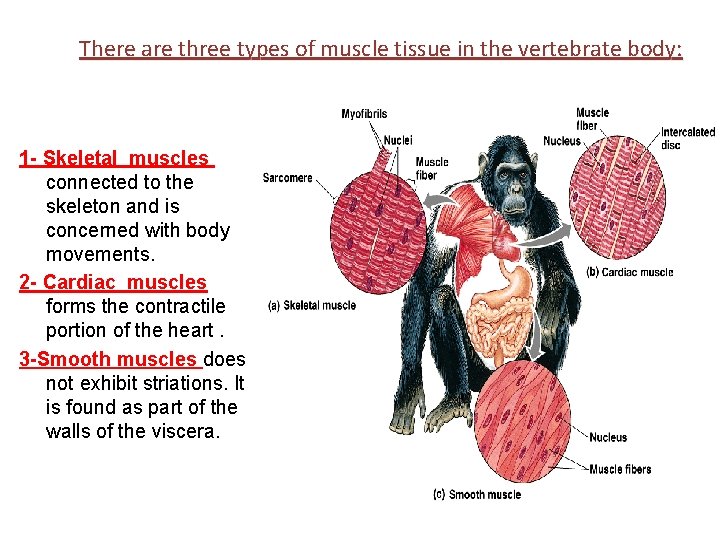 There are three types of muscle tissue in the vertebrate body:

1- Skeletal muscles connected to the skeleton and is concerned with body movements.

2- Cardiac muscles forms the contractile portion of the heart .

3-Smooth muscles does not exhibit striations. It is found as part of the walls of the viscera.

Myofibrils
Nuclei
Muscle fiber
Sarcomere
(a) Skeletal muscle
Muscle fiber
Nucleus
Intercalated disc
(b) Cardiac muscle
Nucleus
Muscle fibers
(c) Smooth muscle